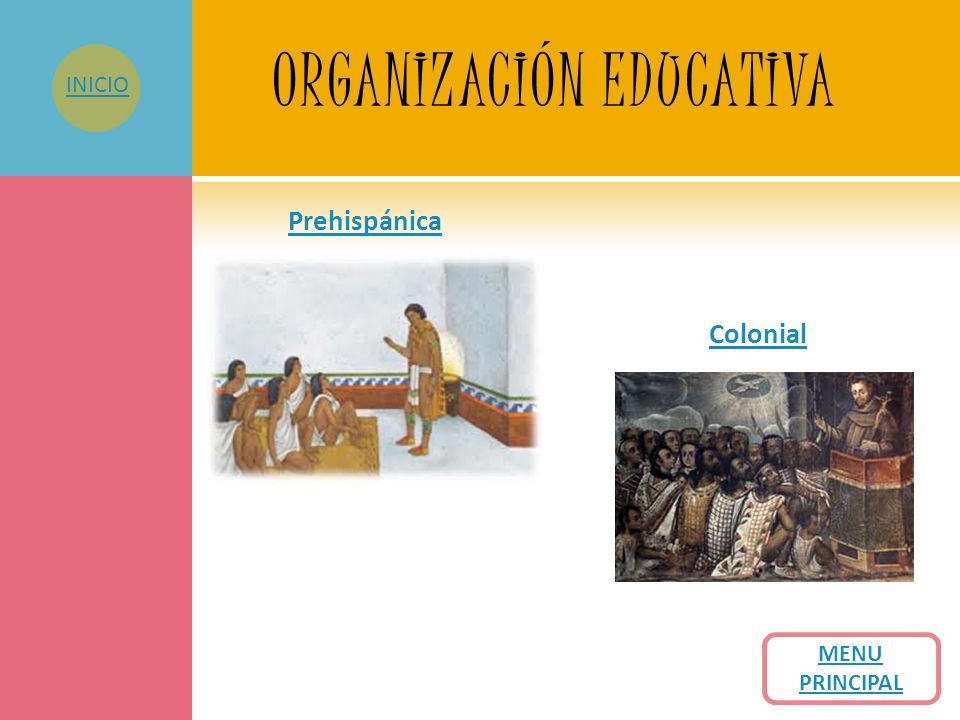 INICIO

ORGANIZACIÓN EDUCATIVA

Prehispánica

Colonial

MENU PRINCIPAL